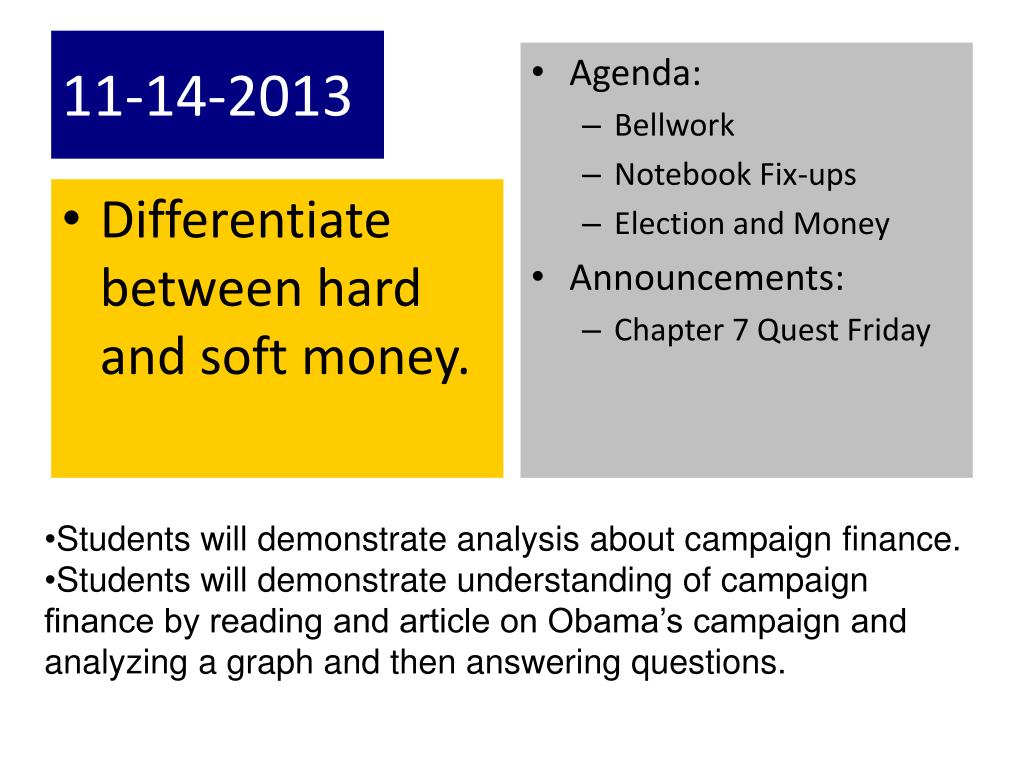 11-14-2013

• Differentiate between hard and soft money.

• Agenda:
– Bellwork
– Notebook Fix-ups
– Election and Money
• Announcements:
– Chapter 7 Quest Friday

•Students will demonstrate analysis about campaign finance.
•Students will demonstrate understanding of campaign finance by reading and article on Obama’s campaign and analyzing a graph and then answering questions.